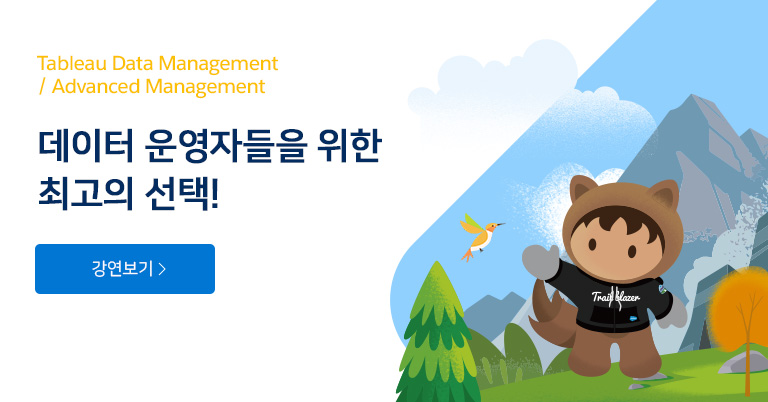 Tableau Data Management / Advanced Management

데이터 운영자들을 위한 최고의 선택!

강연보기 >

Trailblazer